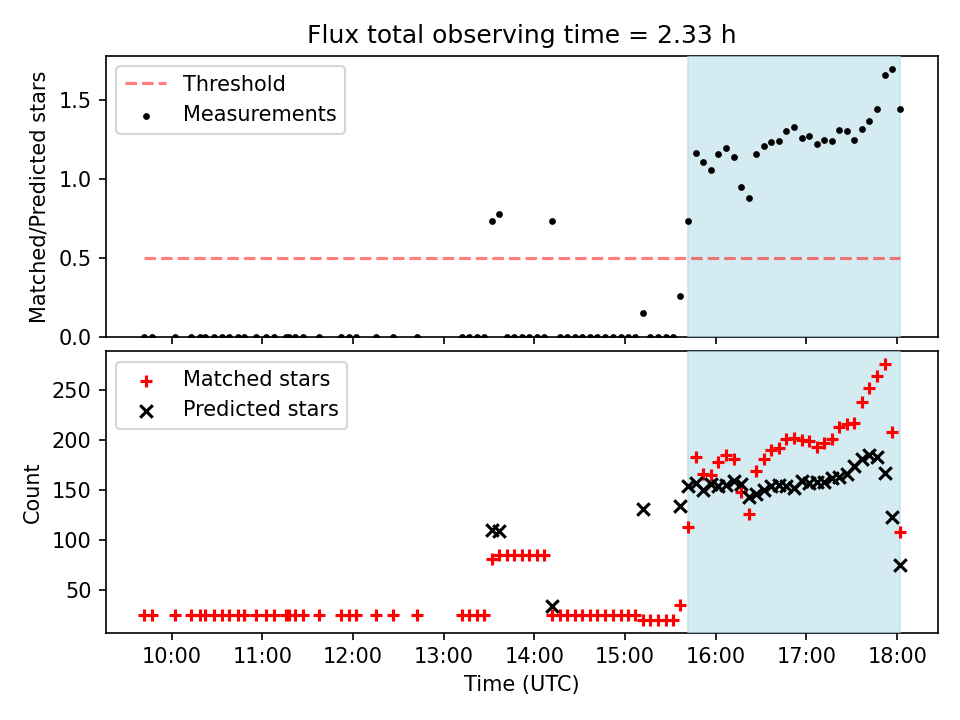 Flux total observing time = 2.33 h

Threshold
Measurements

Matched/Predicted stars

1.5
1.0
0.5
0.0

Matched stars
Predicted stars

Count

250
200
150
100
50

10:00
11:00
12:00
13:00
14:00
15:00
16:00
17:00
18:00

Time (UTC)